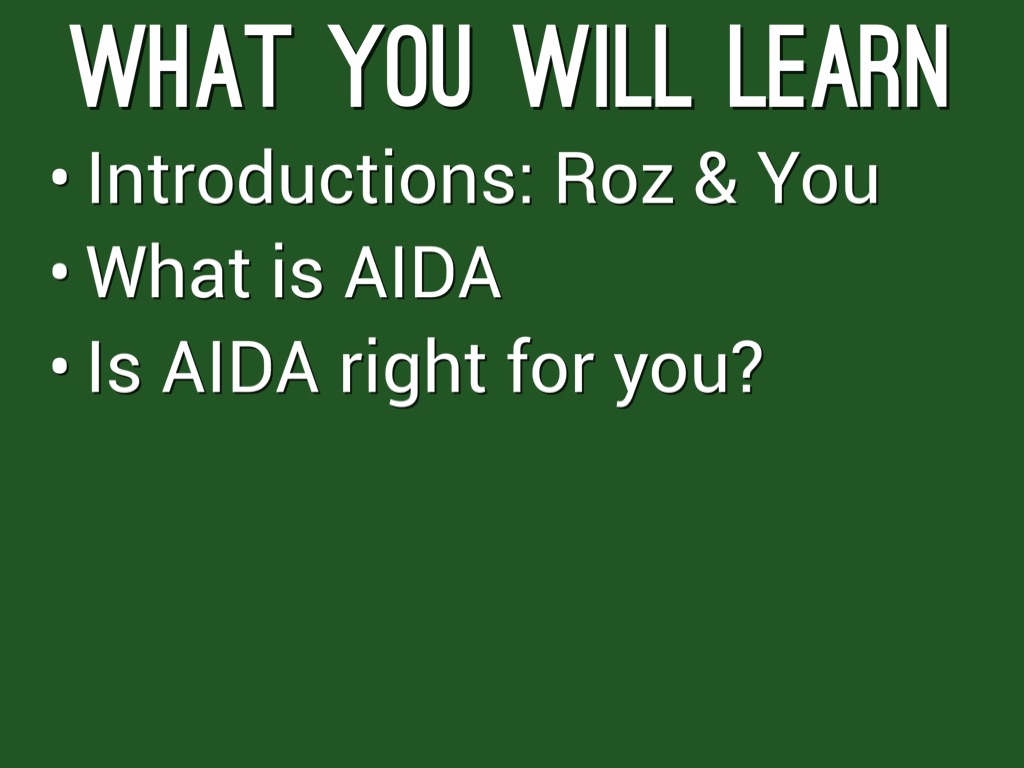 WHAT YOU WILL LEARN

• Introductions: Roz & You
• What is AIDA
• Is AIDA right for you?